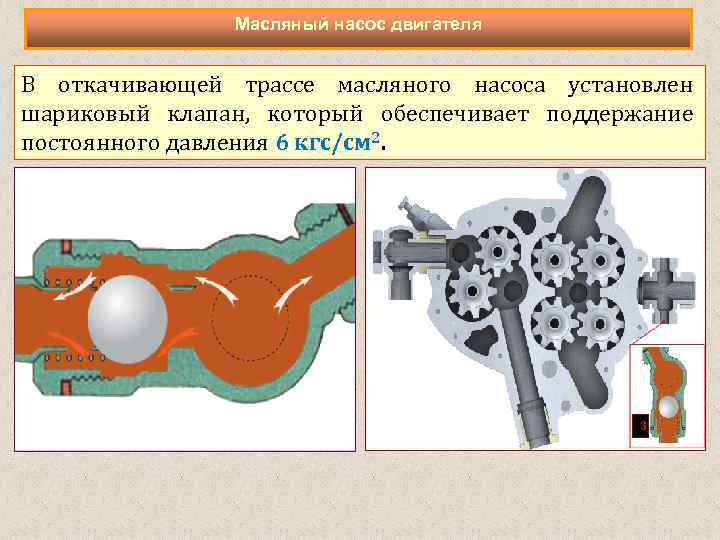 Масляный насос двигателя

В откачивающей трассе масляного насоса установлен шариковый клапан, который обеспечивает поддержание постоянного давления 6 кгс/см$^2$.

3